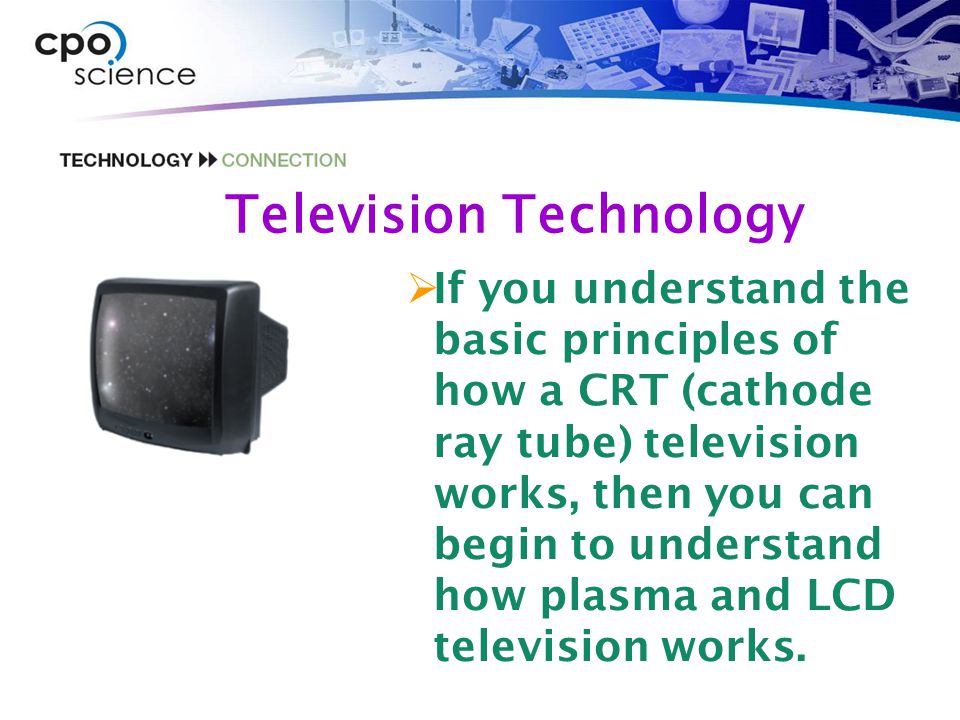 cpo science

TECHNOLOGY ▶▶ CONNECTION

Television Technology

➢If you understand the basic principles of how a CRT (cathode ray tube) television works, then you can begin to understand how plasma and LCD television works.